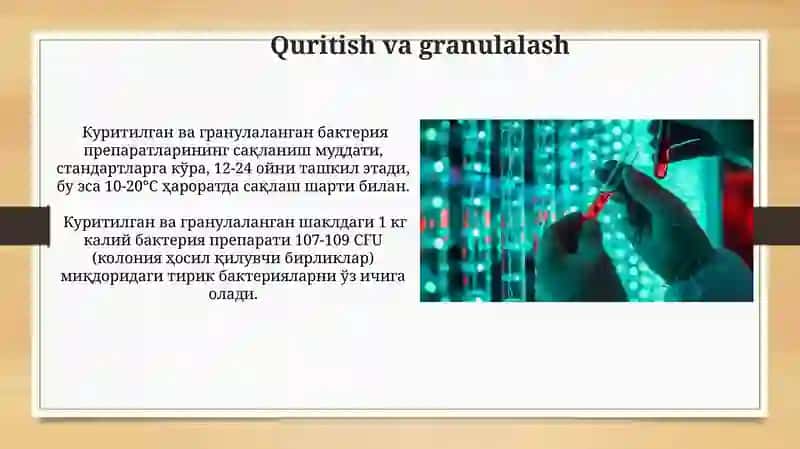 Quritish va granulalash

Куритилган ва гранулаланган бактерия препаратларининг сақланиш муддати, стандартларга кўра, 12-24 ойни ташкил этади, бу эса 10-20°C ҳароратда сақлаш шарти билан.

Куритилган ва гранулаланган шаклдаги 1 кг калий бактерия препарати 107-109 CFU (колония ҳосил қилувчи бирликлар) миқдоридаги тирик бактерияларни ўз ичига олади.